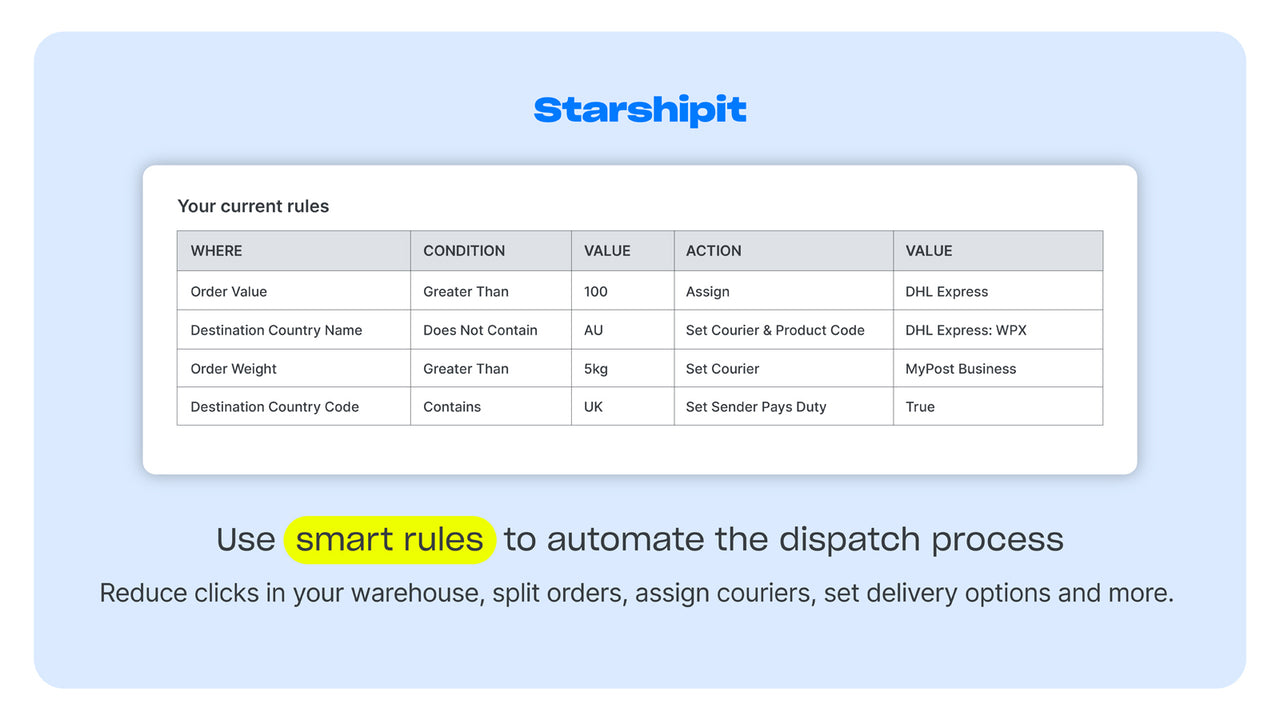 Starshipit

Your current rules

| WHERE | CONDITION | VALUE | ACTION | VALUE |
|---|---|---|---|---|
| Order Value | Greater Than | 100 | Assign | DHL Express |
| Destination Country Name | Does Not Contain | AU | Set Courier & Product Code | DHL Express: WPX |
| Order Weight | Greater Than | 5kg | Set Courier | MyPost Business |
| Destination Country Code | Contains | UK | Set Sender Pays Duty | True |

Use smart rules to automate the dispatch process

Reduce clicks in your warehouse, split orders, assign couriers, set delivery options and more.